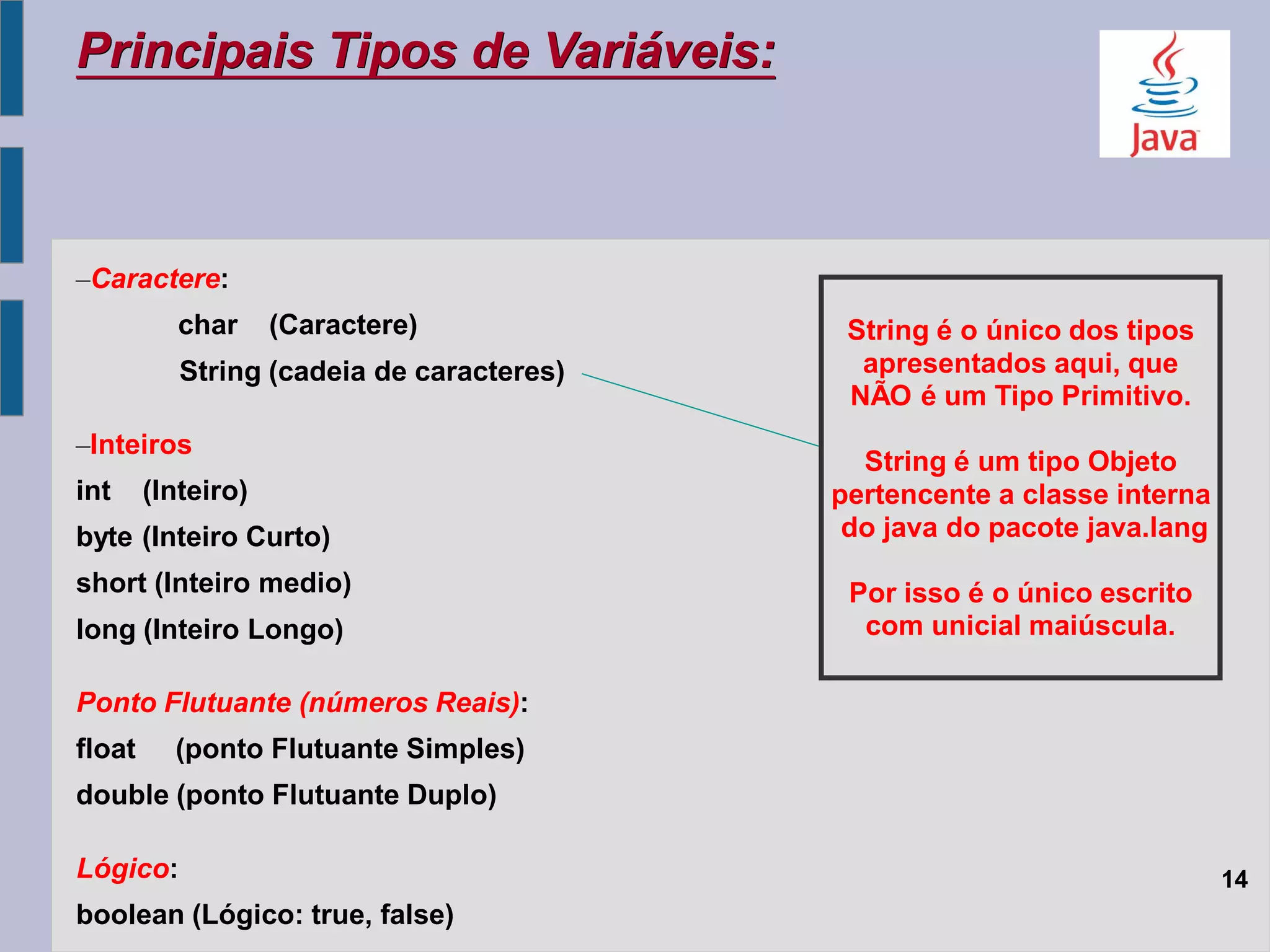 Principais Tipos de Variáveis:

Java

–Caractere:

char (Caractere)

String (cadeia de caracteres)

–Inteiros

int (Inteiro)

byte (Inteiro Curto)

short (Inteiro medio)

long (Inteiro Longo)

Ponto Flutuante (números Reais):

float (ponto Flutuante Simples)

double (ponto Flutuante Duplo)

Lógico:

boolean (Lógico: true, false)

String é o único dos tipos apresentados aqui, que NÃO é um Tipo Primitivo.

String é um tipo Objeto pertencente a classe interna do java do pacote java.lang

Por isso é o único escrito com unicial maiúscula.

14